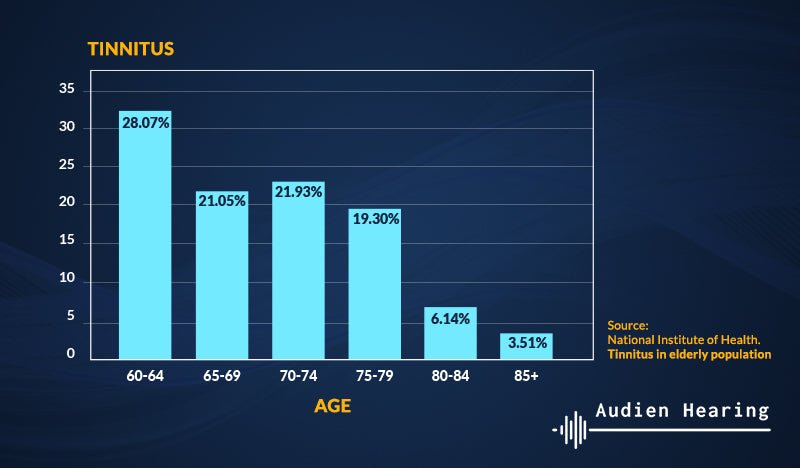 TINNITUS

35
30
25
20
15
10
5
0

28.07%
21.05%
21.93%
19.30%
6.14%
3.51%

60-64
65-69
70-74
75-79
80-84
85+

AGE

Source:
National Institute of Health.
Tinnitus in elderly population

Audien Hearing